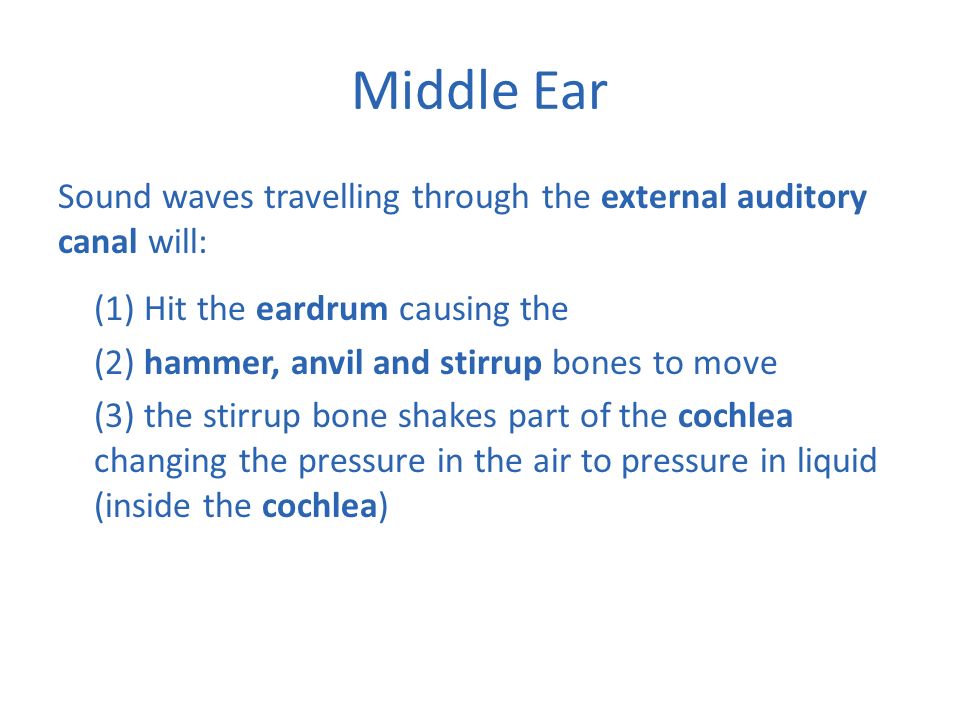 Middle Ear

Sound waves travelling through the external auditory canal will:

(1) Hit the eardrum causing the

(2) hammer, anvil and stirrup bones to move

(3) the stirrup bone shakes part of the cochlea changing the pressure in the air to pressure in liquid (inside the cochlea)